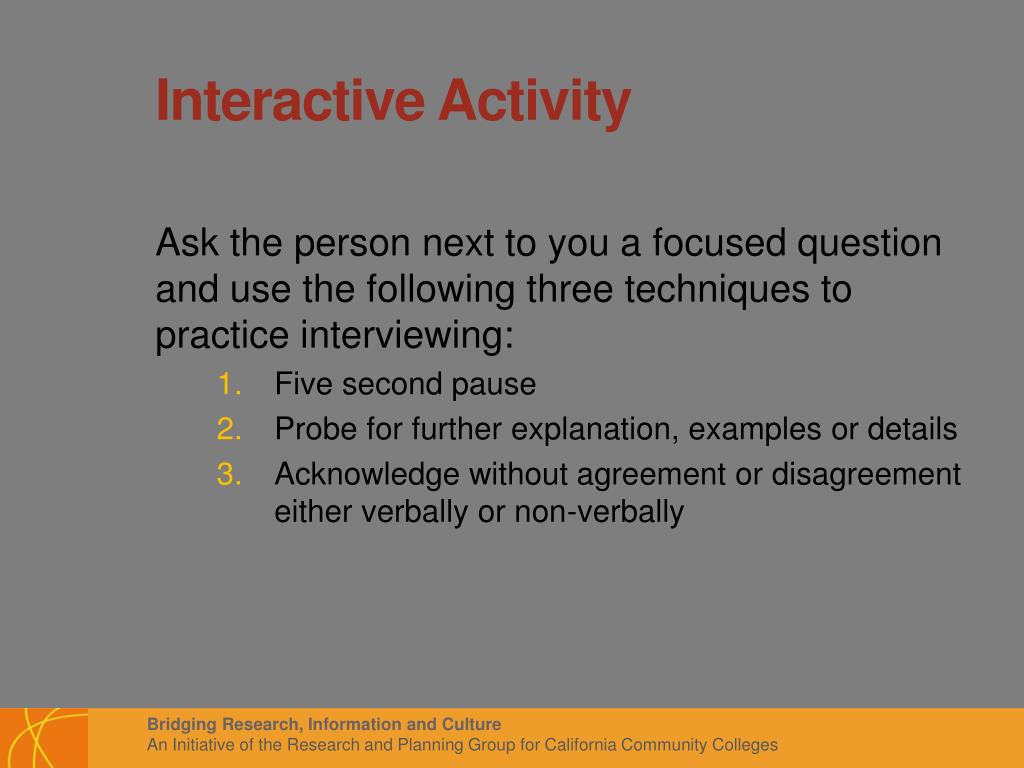 Interactive Activity

Ask the person next to you a focused question and use the following three techniques to practice interviewing:

1. Five second pause
2. Probe for further explanation, examples or details
3. Acknowledge without agreement or disagreement either verbally or non-verbally

Bridging Research, Information and Culture
An Initiative of the Research and Planning Group for California Community Colleges